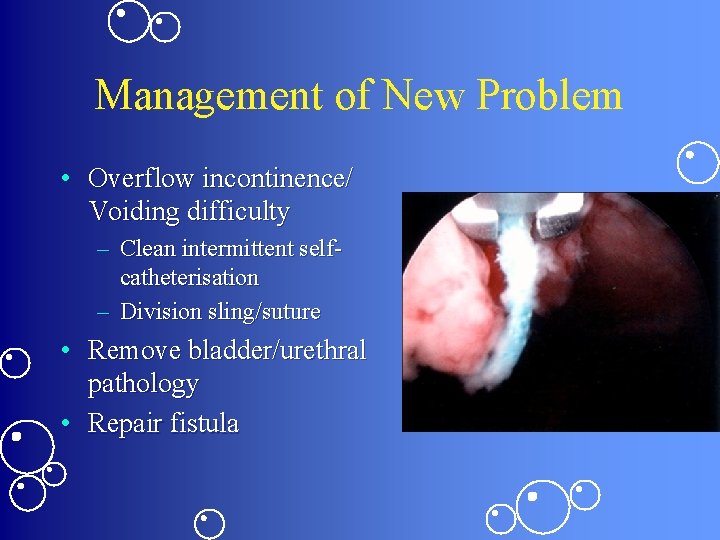 Management of New Problem

• Overflow incontinence/ Voiding difficulty
– Clean intermittent self-catheterisation
– Division sling/suture
• Remove bladder/urethral pathology
• Repair fistula